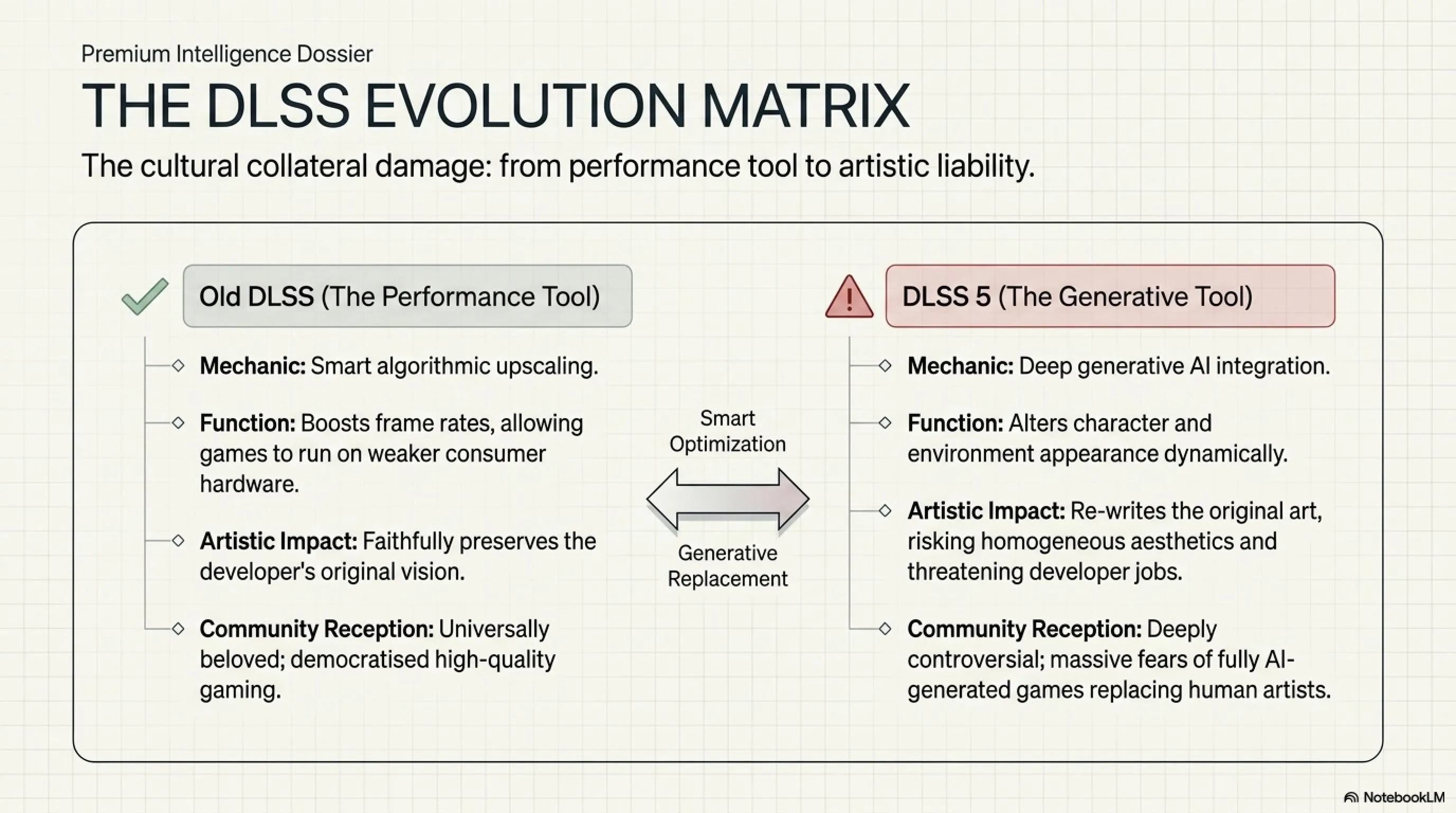 Premium Intelligence Dossier

THE DLSS EVOLUTION MATRIX

The cultural collateral damage: from performance tool to artistic liability.

Old DLSS (The Performance Tool)

Mechanic: Smart algorithmic upscaling.

Function: Boosts frame rates, allowing games to run on weaker consumer hardware.

Artistic Impact: Faithfully preserves the developer's original vision.

Community Reception: Universally beloved; democratised high-quality gaming.

Smart Optimization

Generative Replacement

DLSS 5 (The Generative Tool)

Mechanic: Deep generative AI integration.

Function: Alters character and environment appearance dynamically.

Artistic Impact: Re-writes the original art, risking homogeneous aesthetics and threatening developer jobs.

Community Reception: Deeply controversial; massive fears of fully AI-generated games replacing human artists.

NotebookLM